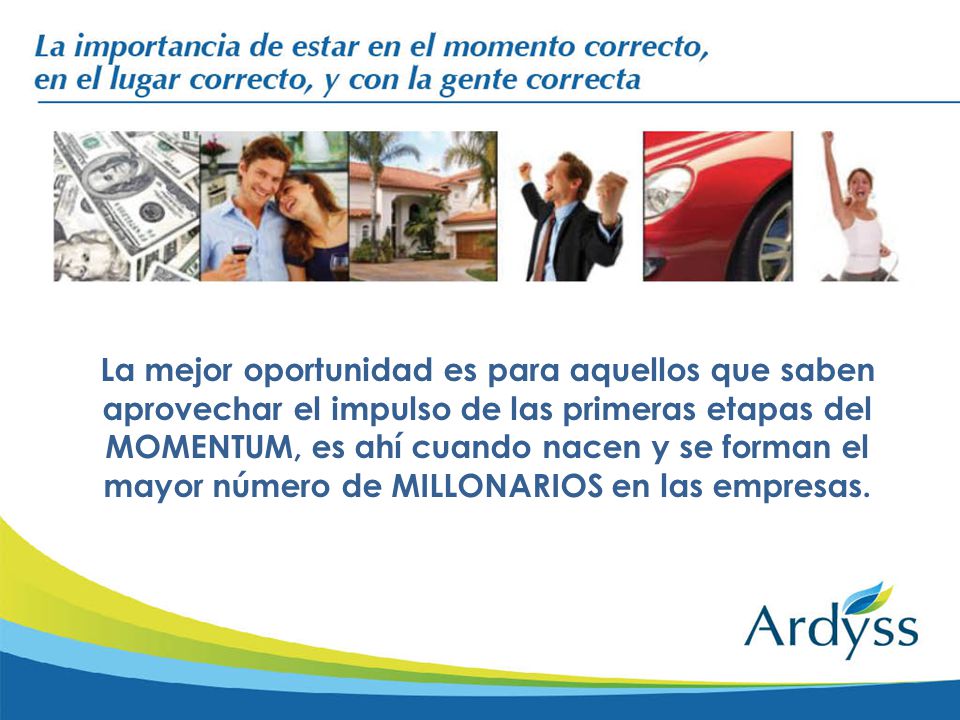 La importancia de estar en el momento correcto, en el lugar correcto, y con la gente correcta

La mejor oportunidad es para aquellos que saben aprovechar el impulso de las primeras etapas del MOMENTUM, es ahí cuando nacen y se forman el mayor número de MILLONARIOS en las empresas.

Ardyss